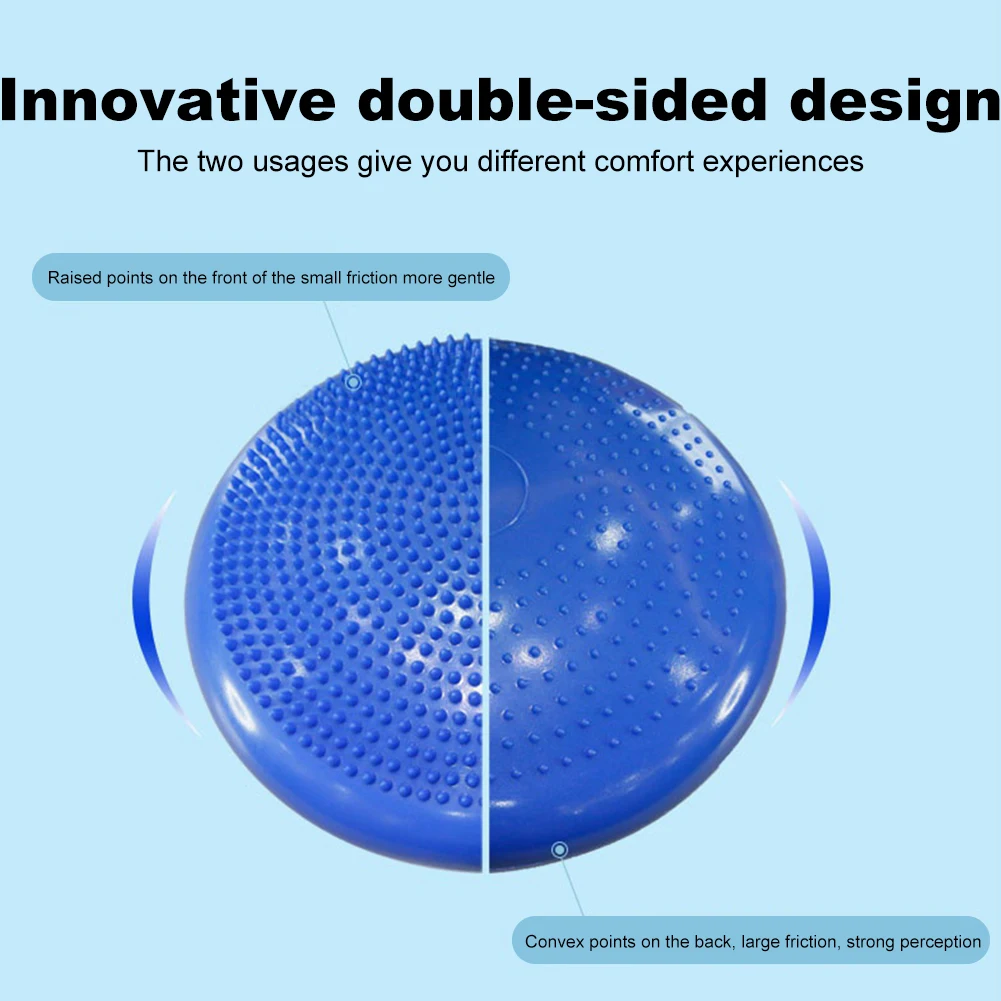 Innovative double-sided design

The two usages give you different comfort experiences

Raised points on the front of the small friction more gentle

Convex points on the back, large friction, strong perception